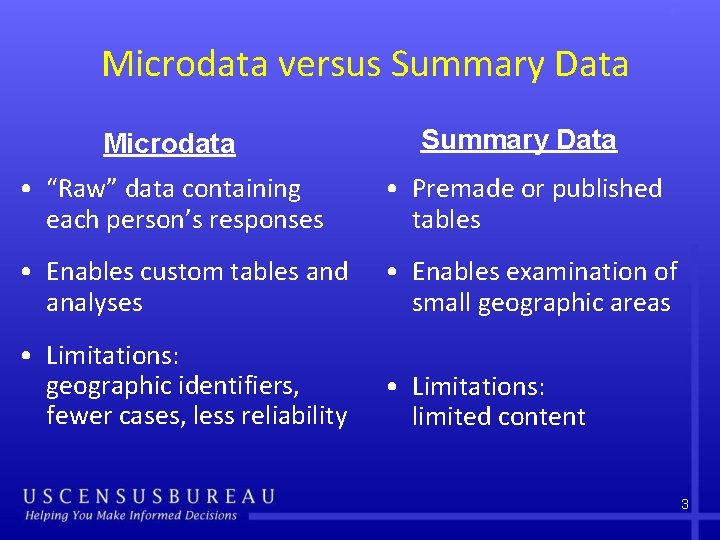 Microdata versus Summary Data

Microdata

• "Raw" data containing each person's responses

• Enables custom tables and analyses

• Limitations: geographic identifiers, fewer cases, less reliability

Summary Data

• Premade or published tables

• Enables examination of small geographic areas

• Limitations: limited content

USCENSUSBUREAU
Helping You Make Informed Decisions

3